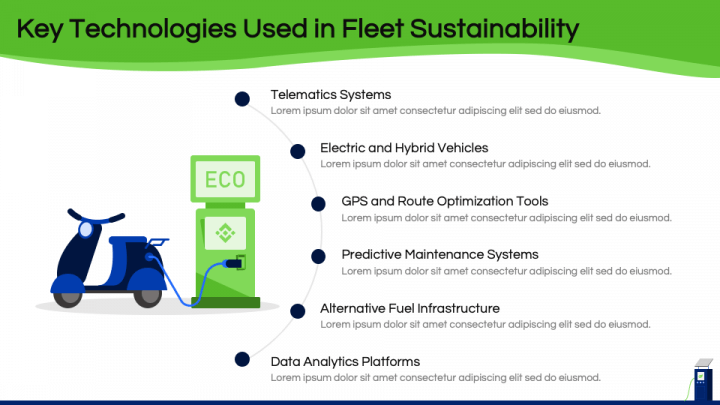 Key Technologies Used in Fleet Sustainability

ECO

Telematics Systems
Lorem ipsum dolor sit amet consectetur adipiscing elit sed do eiusmod.

Electric and Hybrid Vehicles
Lorem ipsum dolor sit amet consectetur adipiscing elit sed do eiusmod.

GPS and Route Optimization Tools
Lorem ipsum dolor sit amet consectetur adipiscing elit sed do eiusmod.

Predictive Maintenance Systems
Lorem ipsum dolor sit amet consectetur adipiscing elit sed do eiusmod.

Alternative Fuel Infrastructure
Lorem ipsum dolor sit amet consectetur adipiscing elit sed do eiusmod.

Data Analytics Platforms
Lorem ipsum dolor sit amet consectetur adipiscing elit sed do eiusmod.